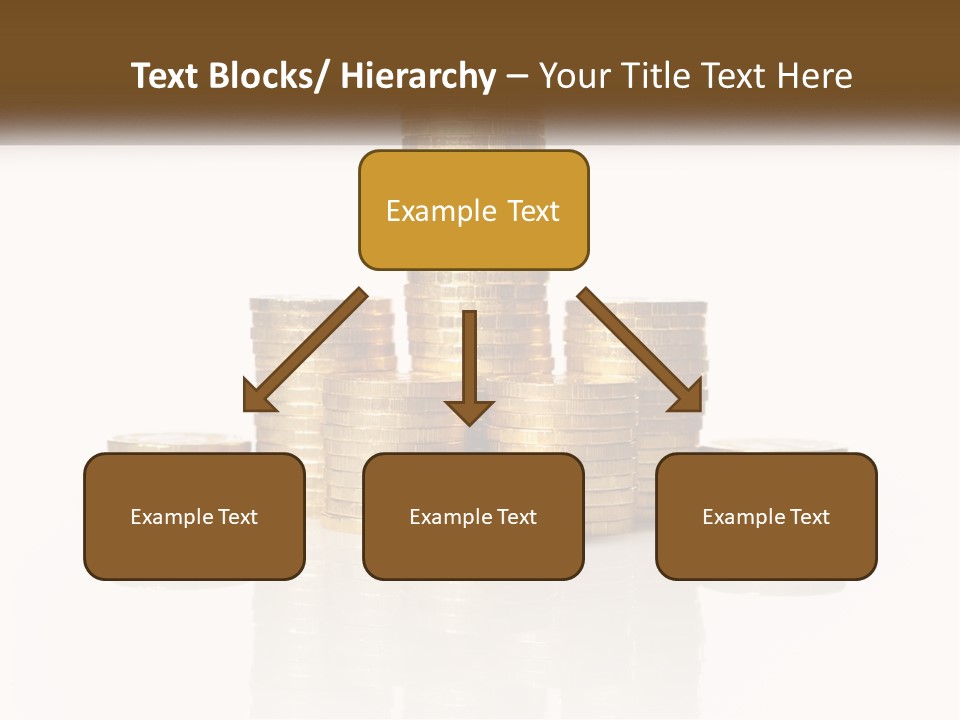 Text Blocks/ Hierarchy – Your Title Text Here

Example Text

Example Text

Example Text

Example Text